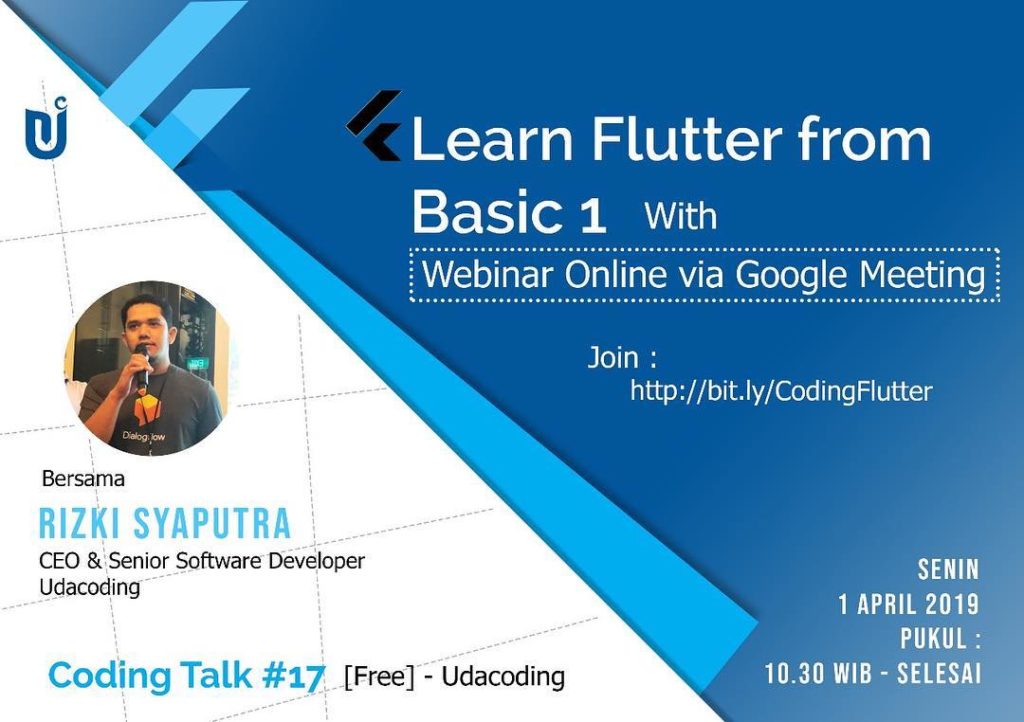 Learn Flutter from Basic 1 With

Webinar Online via Google Meeting

Join :
http://bit.ly/CodingFlutter

Dialogflow

Bersama

RIZKI SYAPUTRA

CEO & Senior Software Developer
Udacoding

Coding Talk #17 [Free] - Udacoding

SENIN
1 APRIL 2019
PUKUL :
10.30 WIB - SELESAI